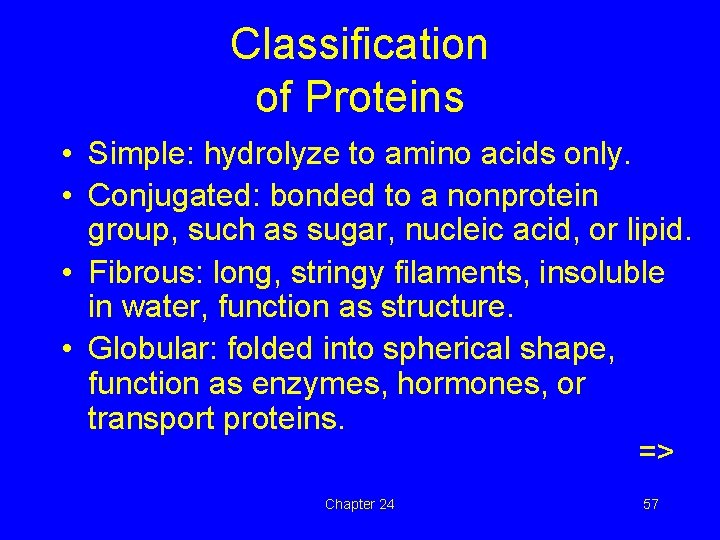 Classification of Proteins

• Simple: hydrolyze to amino acids only.
• Conjugated: bonded to a nonprotein group, such as sugar, nucleic acid, or lipid.
• Fibrous: long, stringy filaments, insoluble in water, function as structure.
• Globular: folded into spherical shape, function as enzymes, hormones, or transport proteins.

=>

Chapter 24

57